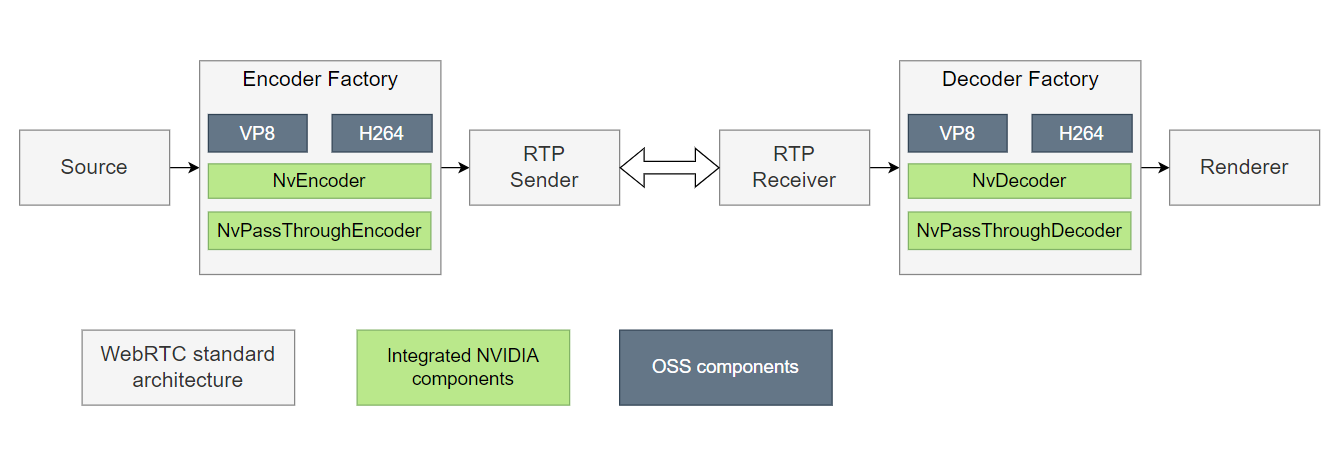 Source

Encoder Factory

VP8

H264

NvEncoder

NvPassThroughEncoder

RTP Sender

RTP Receiver

Decoder Factory

VP8

H264

NvDecoder

NvPassThroughDecoder

Renderer

WebRTC standard architecture

Integrated NVIDIA components

OSS components